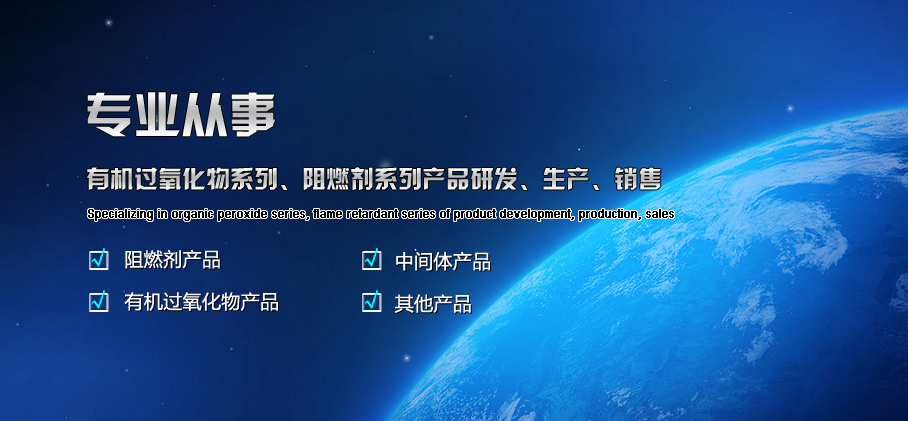 专业从事

有机过氧化物系列、阻燃剂系列产品研发、生产、销售

Specializing in organic peroxide series, flame retardant series of product development, production, sales

阻燃剂产品

有机过氧化物产品

中间体产品

其他产品